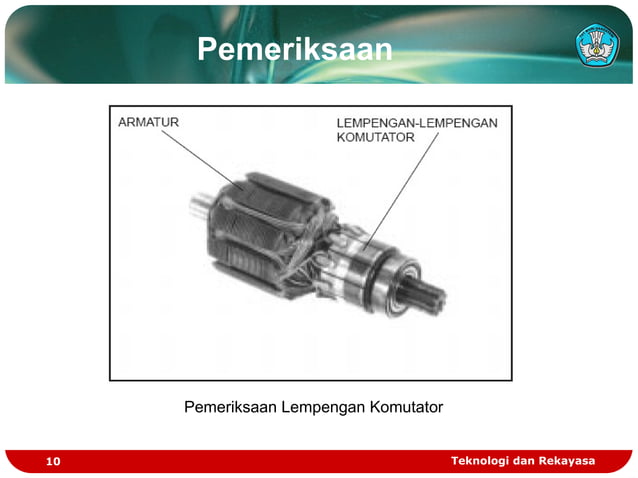 Pemeriksaan

ARMATUR

LEMPENGAN-LEMPENGAN KOMUTATOR

Pemeriksaan Lempengan Komutator

10

Teknologi dan Rekayasa